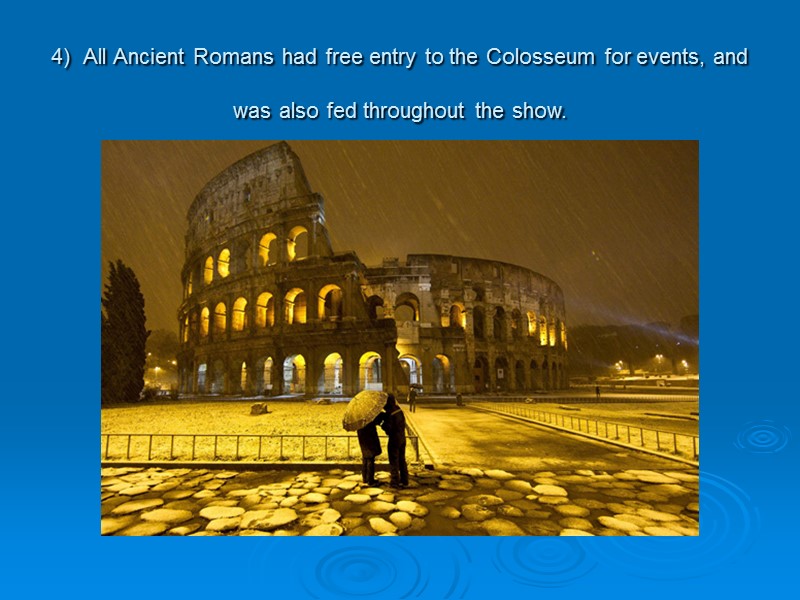 4) All Ancient Romans had free entry to the Colosseum for events, and was also fed throughout the show.